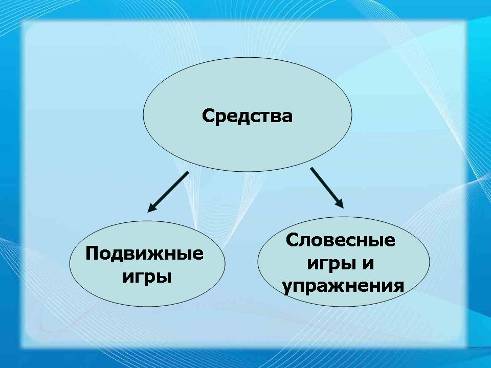 Средства

Подвижные игры

Словесные игры и упражнения